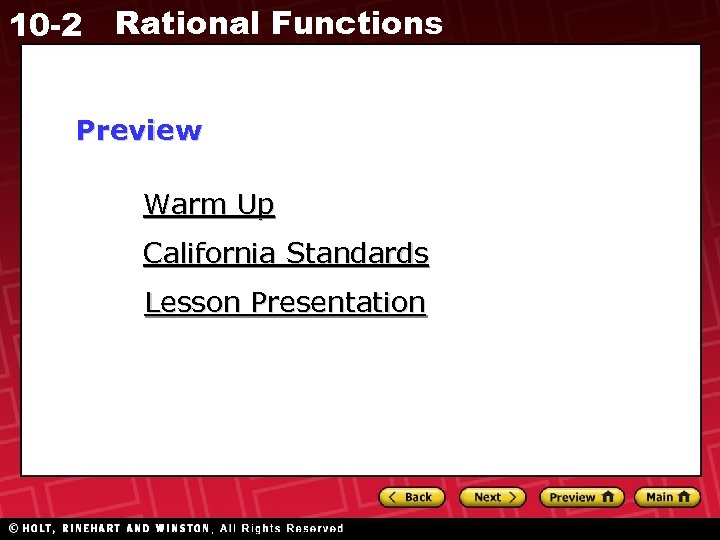 10-2 Rational Functions

Preview

Warm Up

California Standards

Lesson Presentation

Back Next Preview Main

© HOLT, RINEHART AND WINSTON, All Rights Reserved